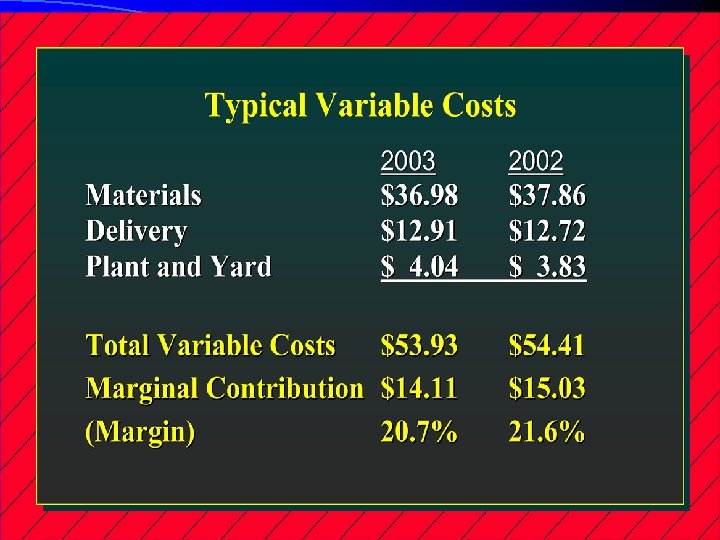 Typical Variable Costs

| | 2003 | 2002 |
|---|---|---|
| Materials | \$36.98 | \$37.86 |
| Delivery | \$12.91 | \$12.72 |
| Plant and Yard | \$ 4.04 | \$ 3.83 |
| Total Variable Costs | \$53.93 | \$54.41 |
| Marginal Contribution | \$14.11 | \$15.03 |
| (Margin) | 20.7% | 21.6% |